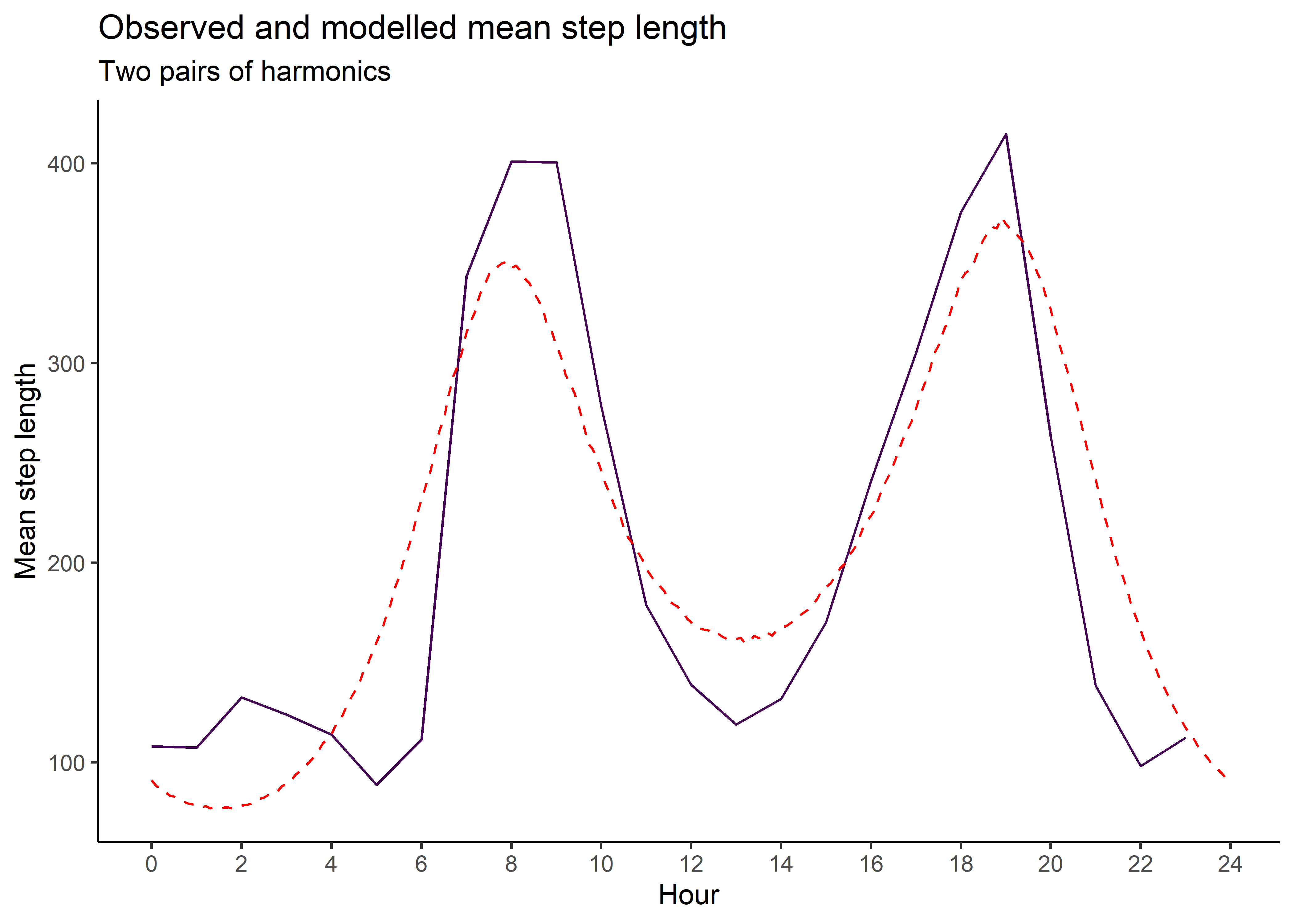 Observed and modelled mean step length
Two pairs of harmonics

Mean step length

400
300
200
100

0 2 4 6 8 10 12 14 16 18 20 22 24

Hour